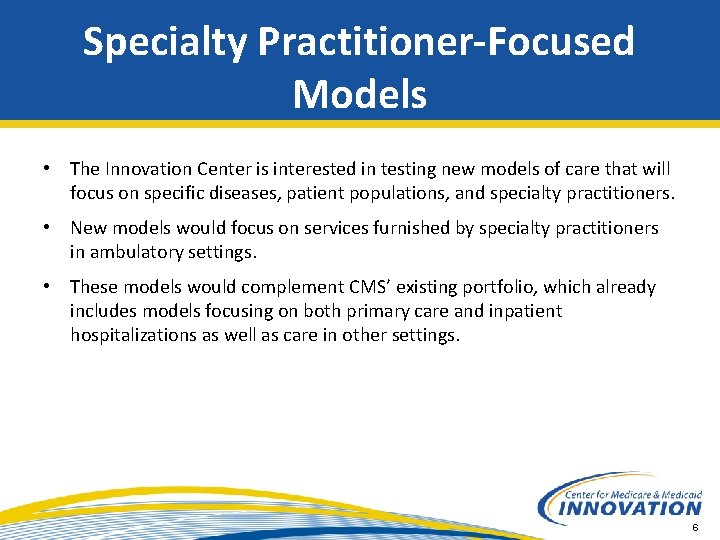 Specialty Practitioner-Focused Models

• The Innovation Center is interested in testing new models of care that will focus on specific diseases, patient populations, and specialty practitioners.

• New models would focus on services furnished by specialty practitioners in ambulatory settings.

• These models would complement CMS' existing portfolio, which already includes models focusing on both primary care and inpatient hospitalizations as well as care in other settings.

Center for Medicare & Medicaid INNOVATION

6